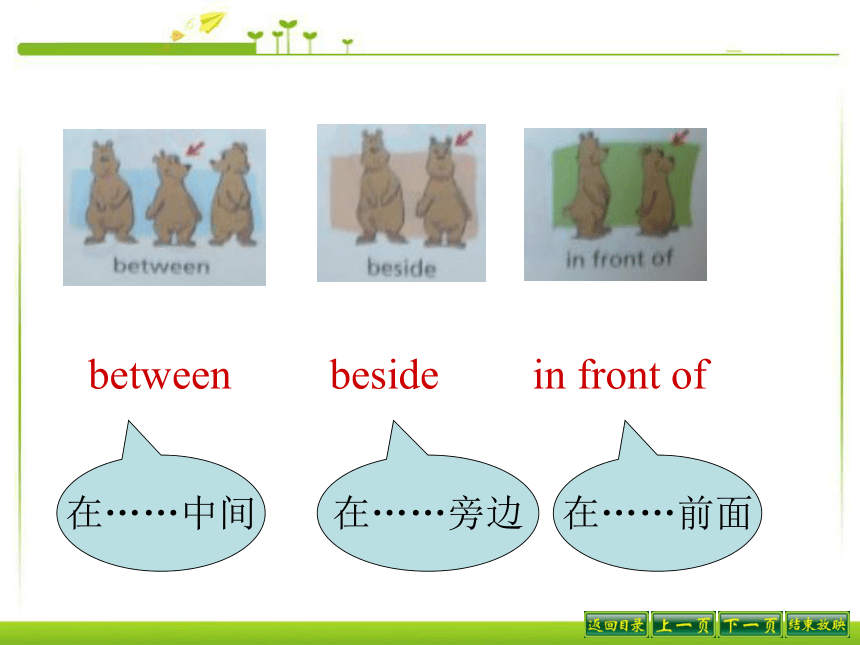 between

beside

in front of

between

beside

in front of

在……中间

在……旁边

在……前面

返回目录 上一页 下一页 结束放映